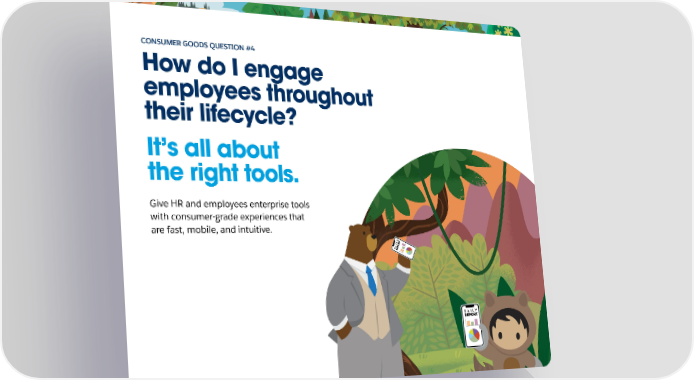 CONSUMER GOODS QUESTION #4

How do I engage employees throughout their lifecycle?

It's all about the right tools.

Give HR and employees enterprise tools with consumer-grade experiences that are fast, mobile, and intuitive.